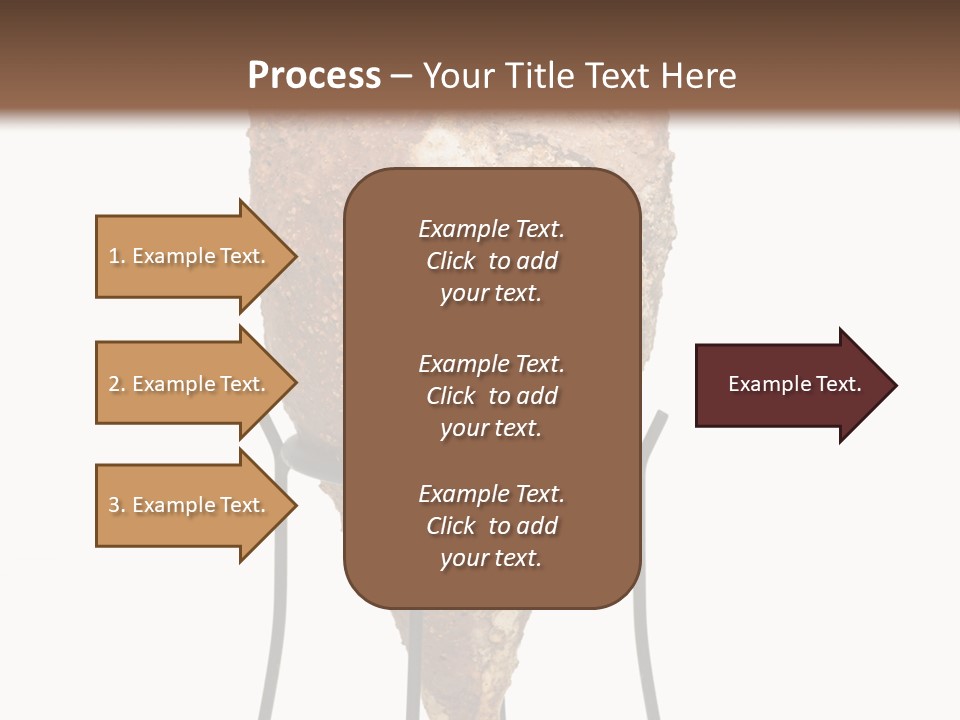 Process – Your Title Text Here

1. Example Text.

2. Example Text.

3. Example Text.

Example Text. Click to add your text.

Example Text. Click to add your text.

Example Text. Click to add your text.

Example Text.